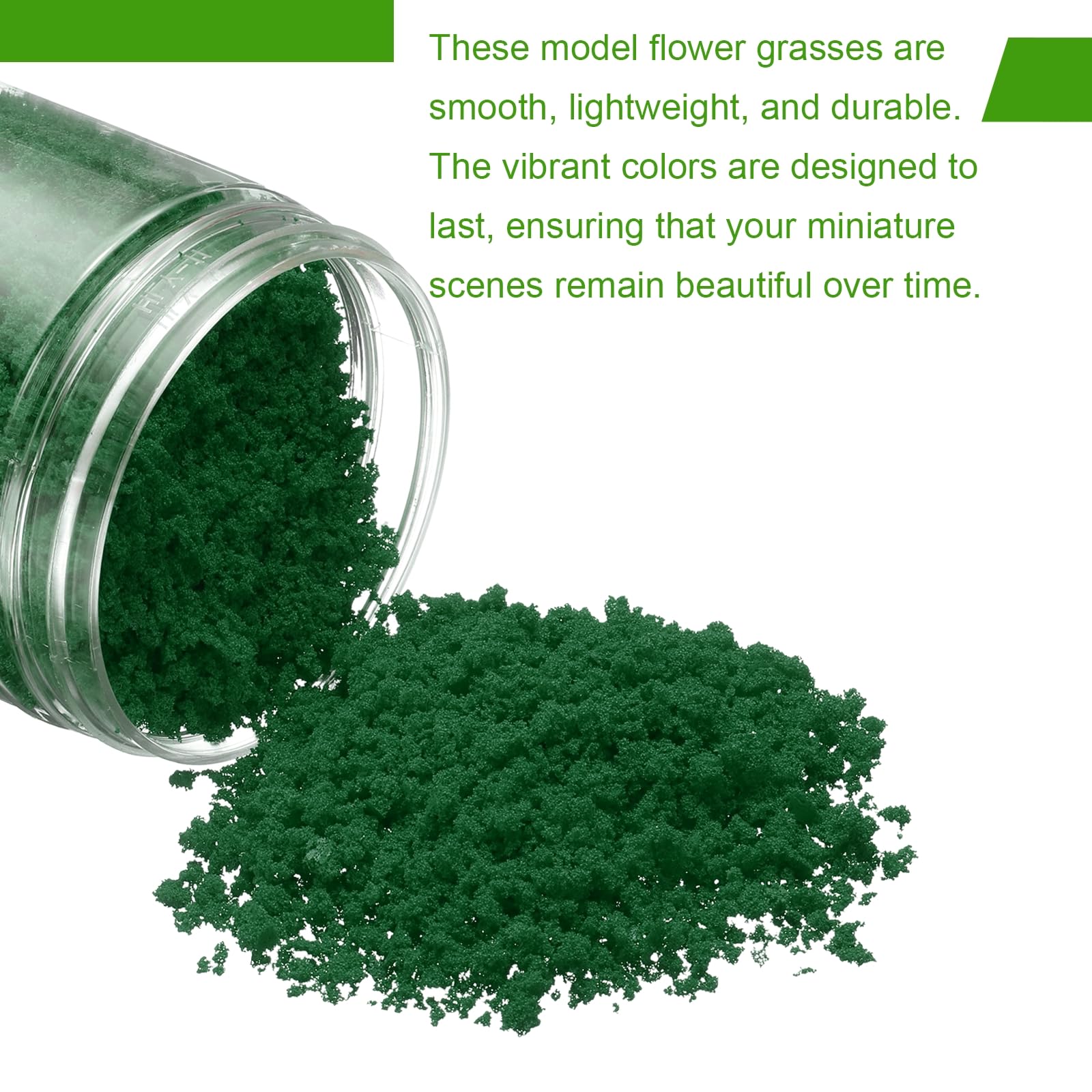 These model flower grasses are smooth, lightweight, and durable. The vibrant colors are designed to last, ensuring that your miniature scenes remain beautiful over time.